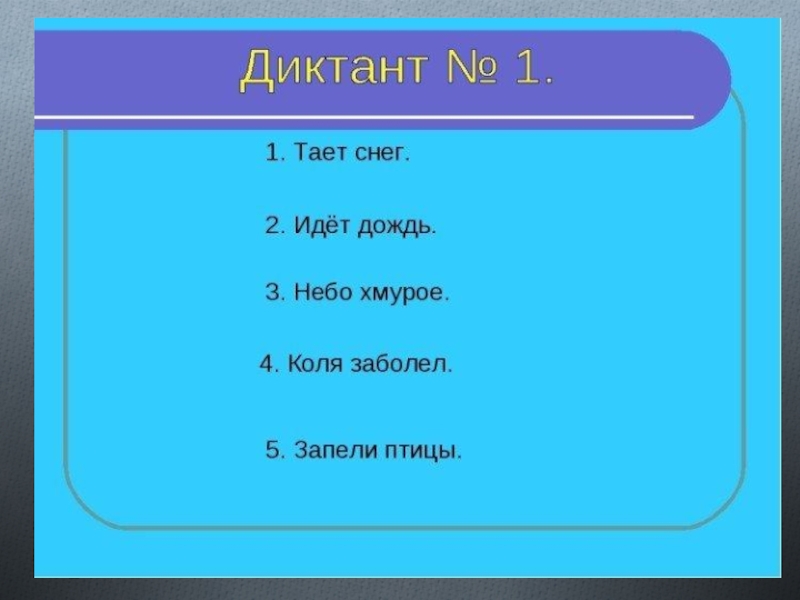 Диктант № 1.

1. Тает снег.

2. Идёт дождь.

3. Небо хмурое.

4. Коля заболел.

5. Запели птицы.